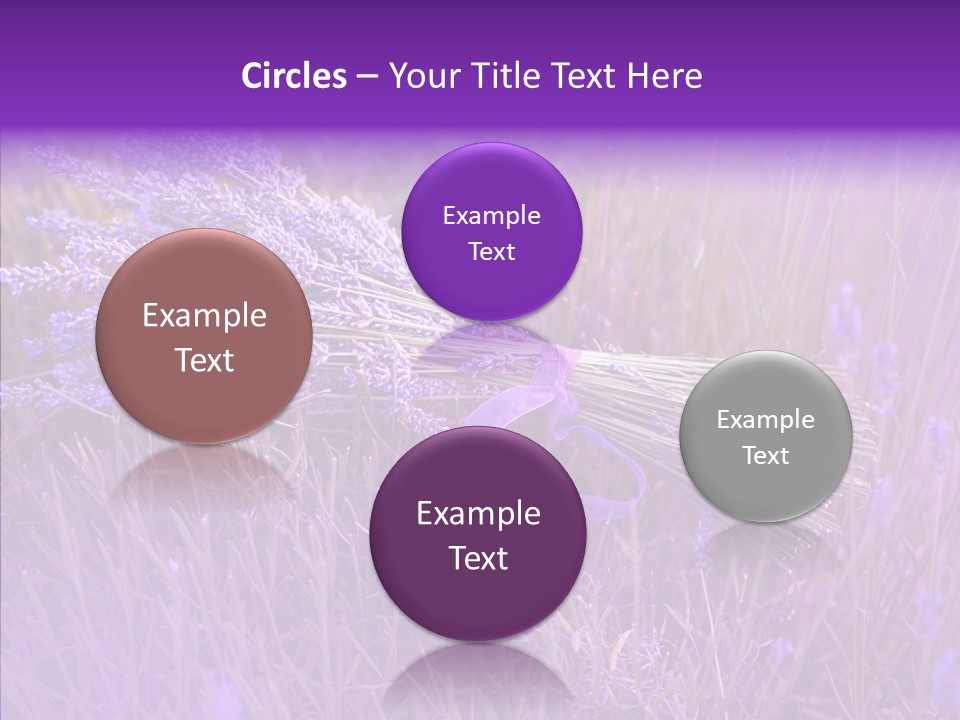 Circles – Your Title Text Here

Example Text

Example Text

Example Text

Example Text